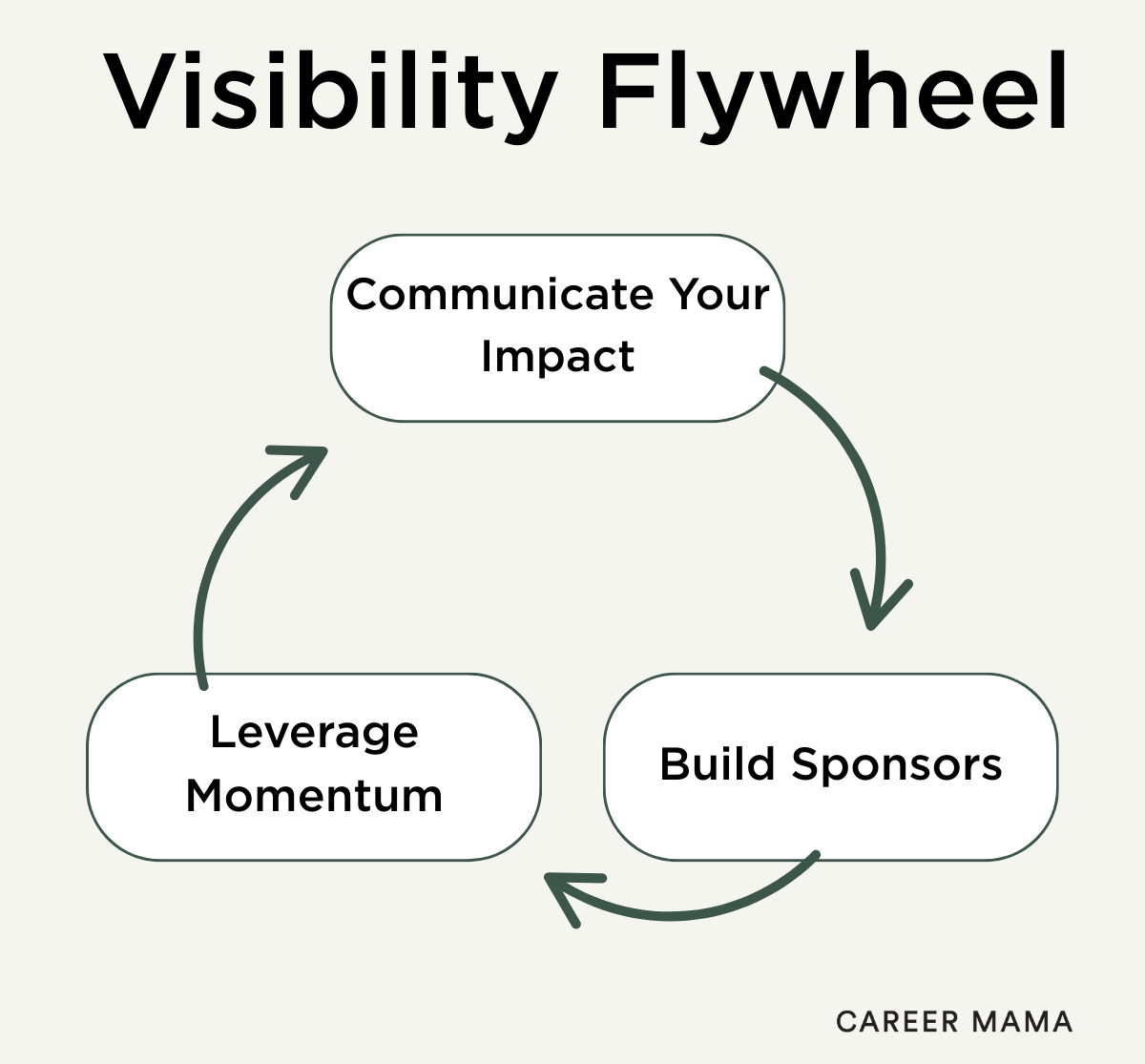 Visibility Flywheel

Communicate Your Impact

Build Sponsors

Leverage Momentum

CAREER MAMA